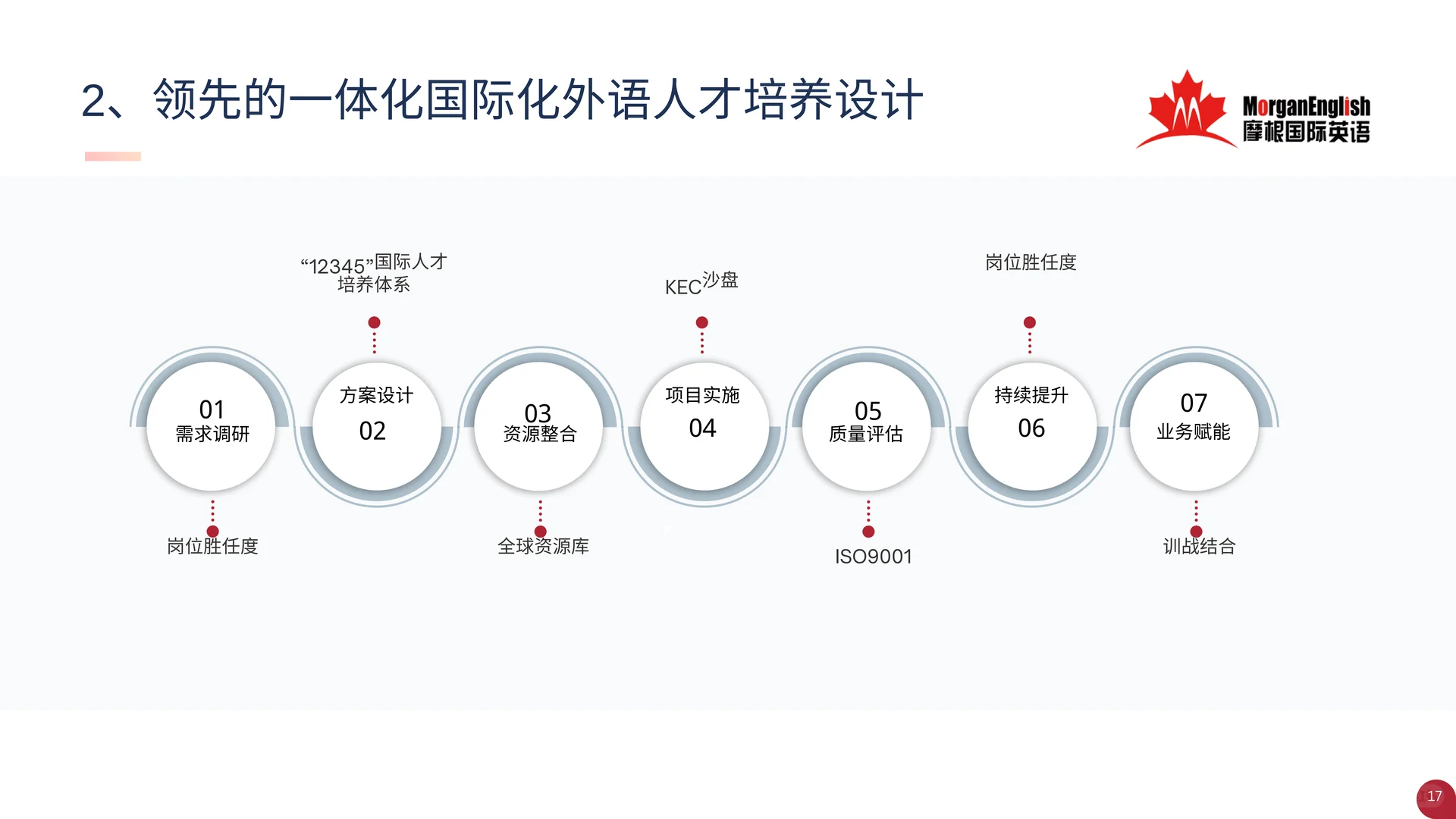 2、领先的一体化国际化外语人才培养设计

MorganEnglish
摩根国际英语

“12345”国际人才培养体系

KEC沙盘

岗位胜任度

01
需求调研

方案设计
02

03
资源整合

项目实施
04

05
质量评估

持续提升
06

07
业务赋能

岗位胜任度

全球资源库

ISO9001

训战结合

17